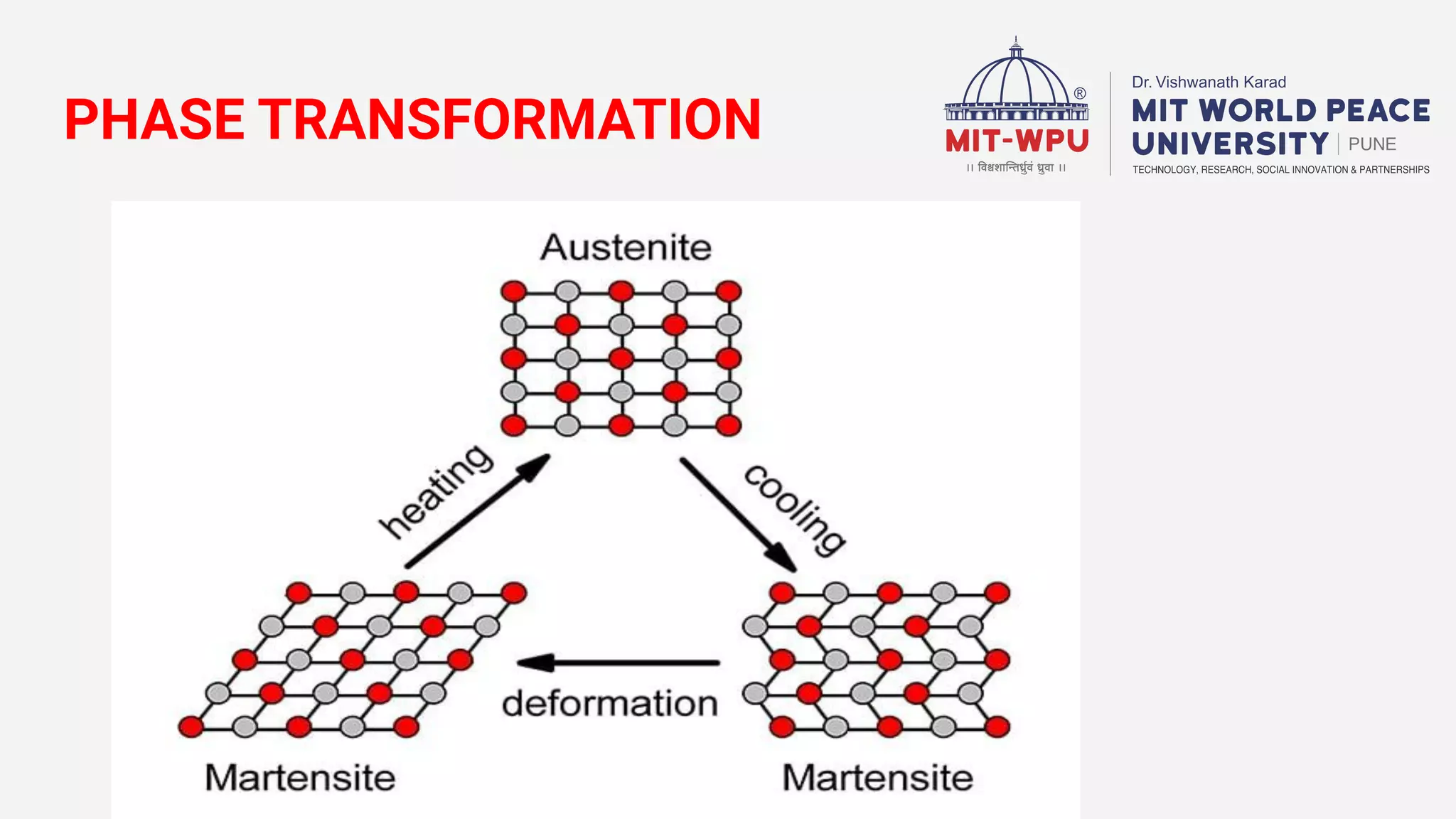 PHASE TRANSFORMATION

®
MIT-WPU
॥ विश्वशान्तिर्ध्रुवं ध्रुवा ॥

Dr. Vishwanath Karad
MIT WORLD PEACE UNIVERSITY | PUNE
TECHNOLOGY, RESEARCH, SOCIAL INNOVATION & PARTNERSHIPS

Austenite

heating

cooling

deformation

Martensite

Martensite